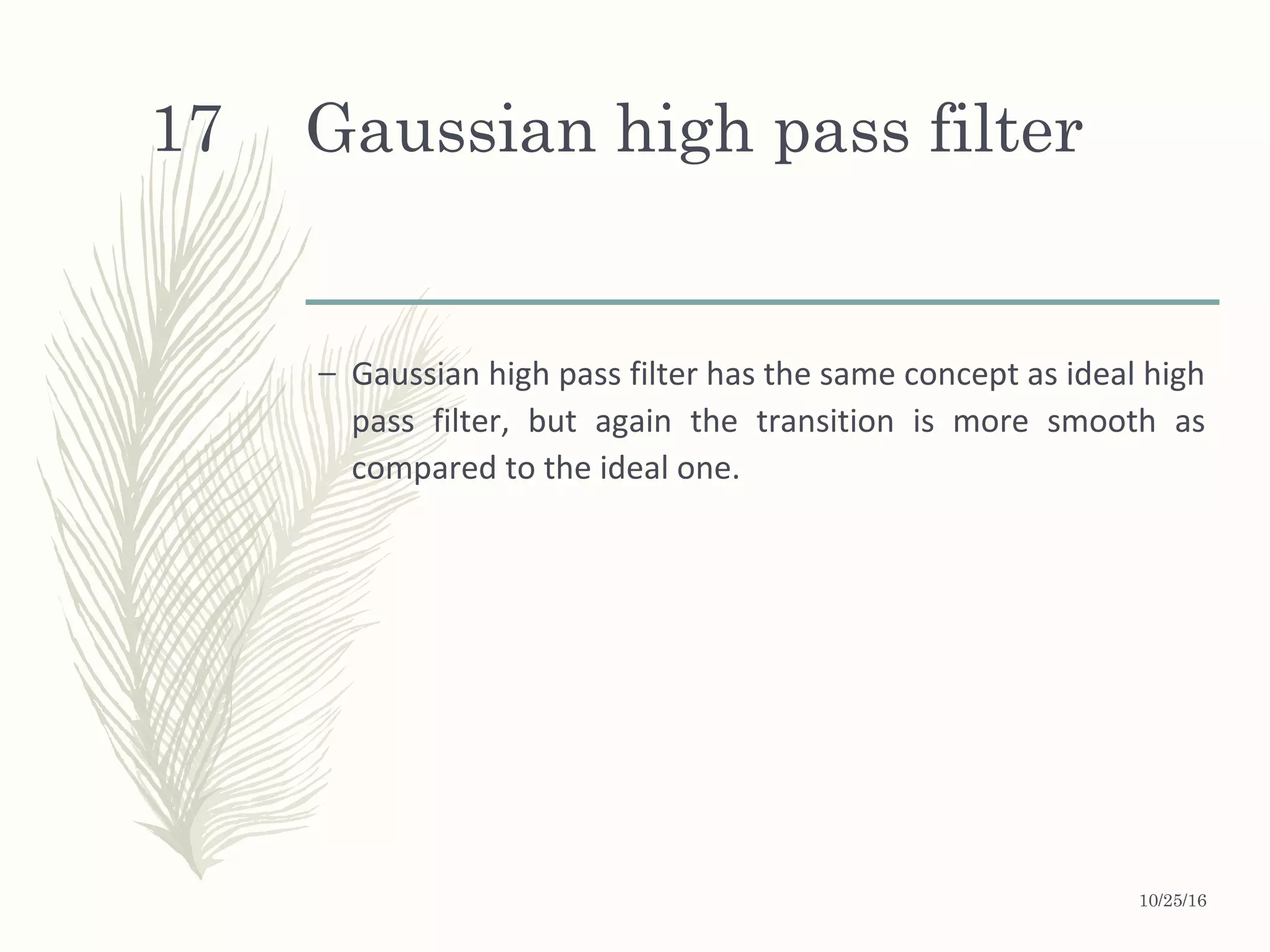 17

Gaussian high pass filter

– Gaussian high pass filter has the same concept as ideal high pass filter, but again the transition is more smooth as compared to the ideal one.

10/25/16